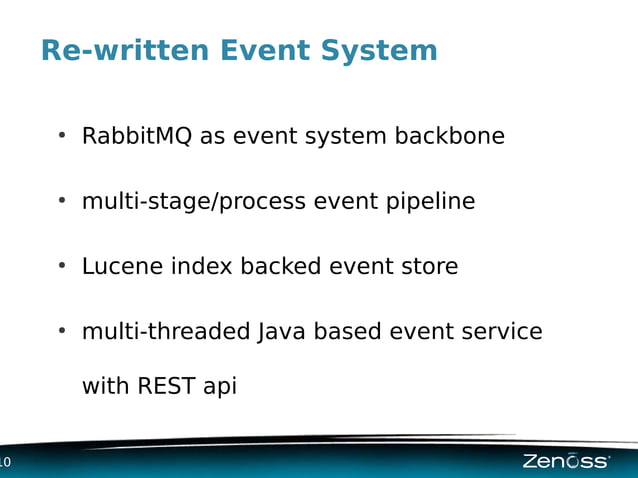 Re-written Event System

• RabbitMQ as event system backbone

• multi-stage/process event pipeline

• Lucene index backed event store

• multi-threaded Java based event service with REST api

10

Zenoss